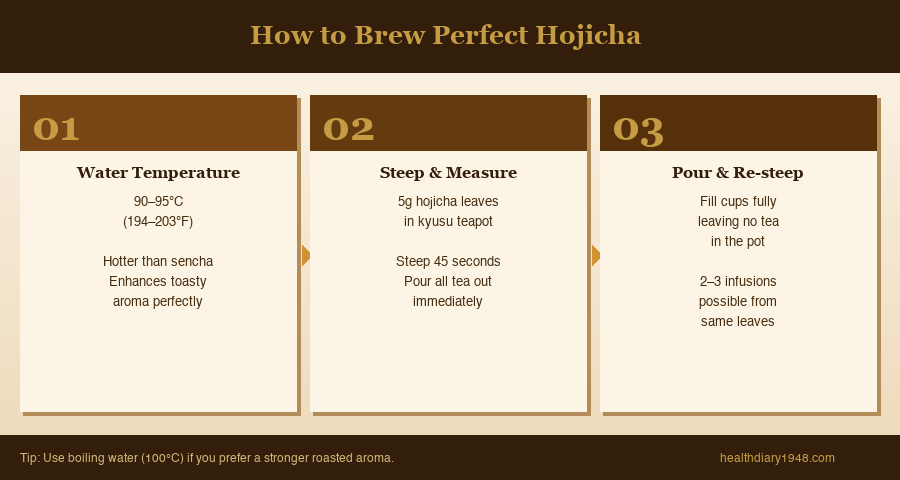 How to Brew Perfect Hojicha

01

Water Temperature

90–95°C
(194–203°F)

Hotter than sencha
Enhances toasty
aroma perfectly

02

Steep & Measure

5g hojicha leaves
in kyusu teapot

Steep 45 seconds
Pour all tea out
immediately

03

Pour & Re-steep

Fill cups fully
leaving no tea
in the pot

2–3 infusions
possible from
same leaves

Tip: Use boiling water (100°C) if you prefer a stronger roasted aroma.

healthdiary1948.com